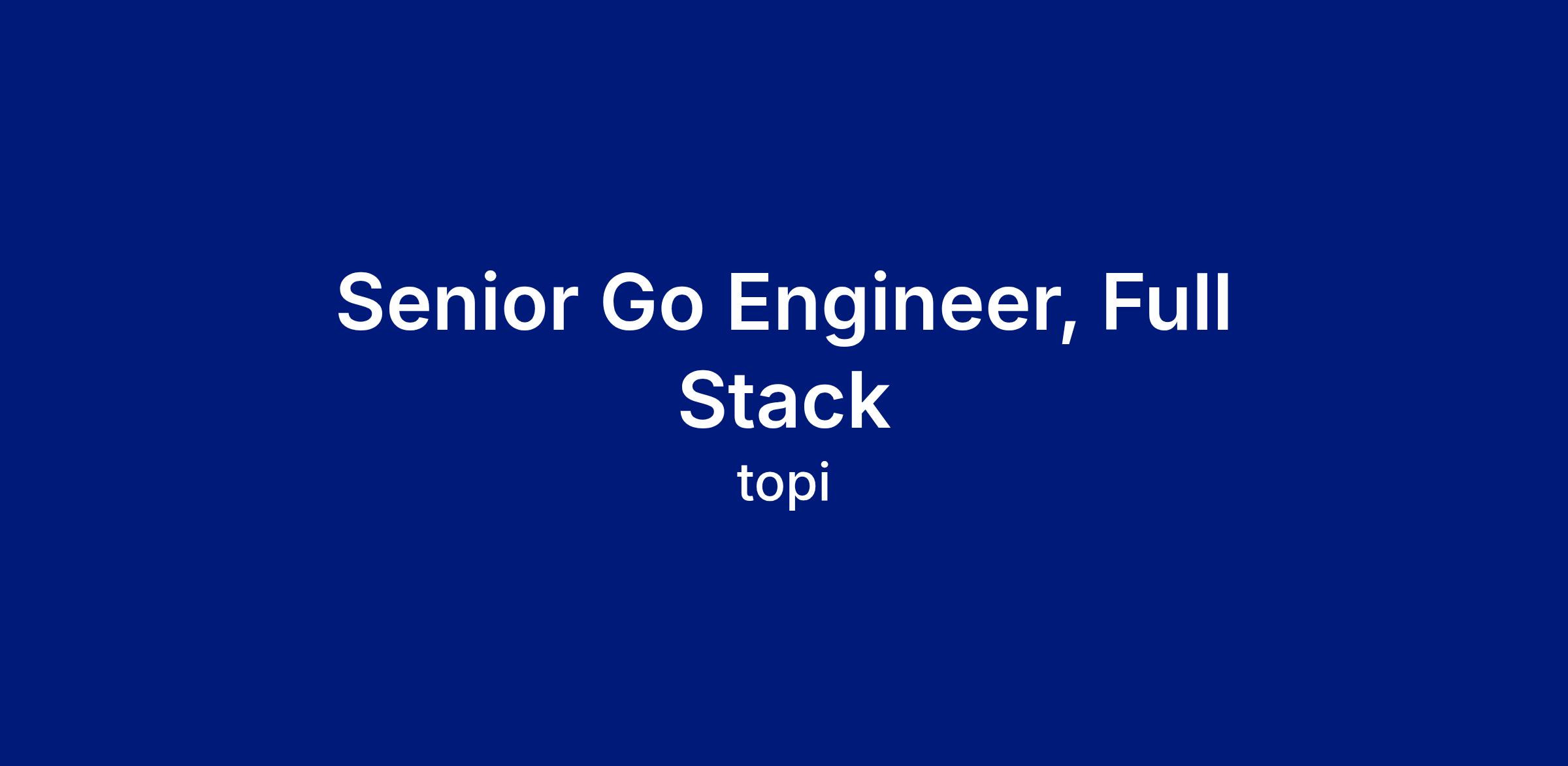 Senior Go Engineer, Full Stack

topi